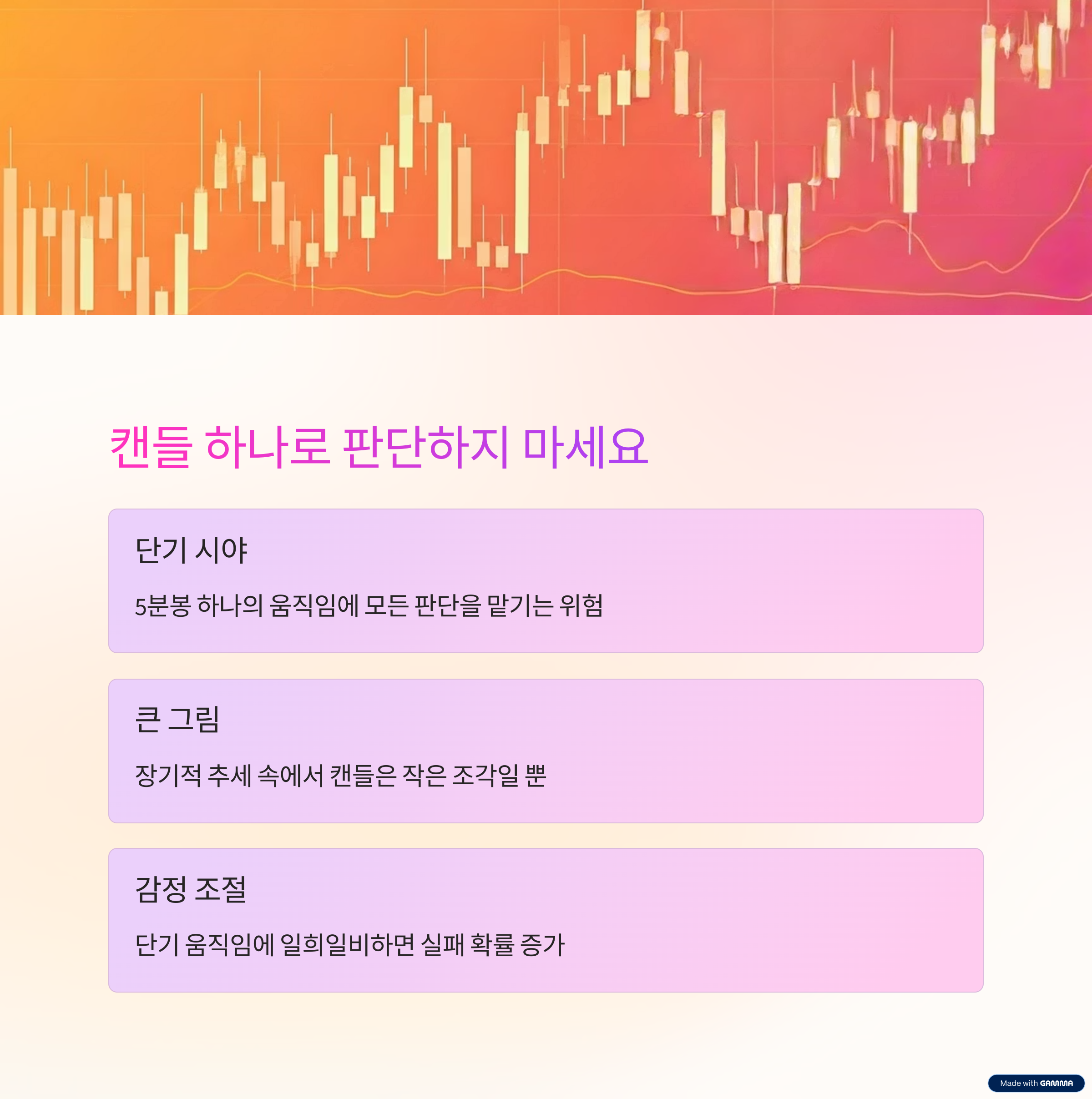 캔들 하나로 판단하지 마세요

단기 시야

5분봉 하나의 움직임에 모든 판단을 맡기는 위험

큰 그림

장기적 추세 속에서 캔들은 작은 조각일 뿐

감정 조절

단기 움직임에 일희일비하면 실패 확률 증가

Made with GAMMA